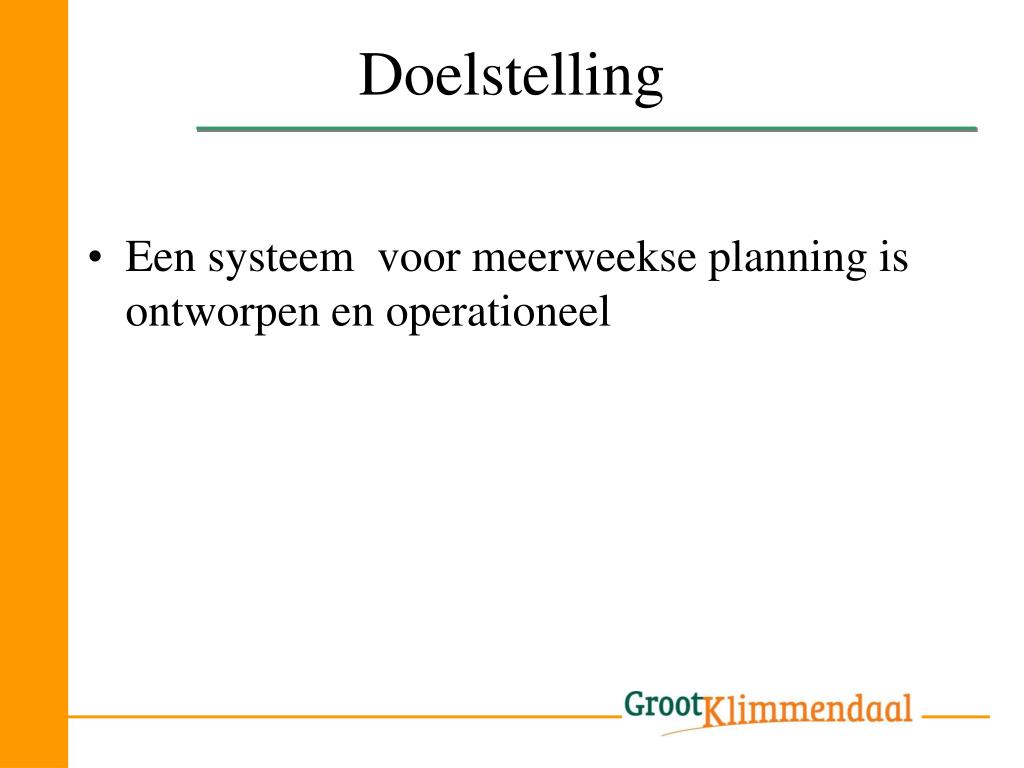 Doelstelling

• Een systeem voor meerweekse planning is ontworpen en operationeel

GrootKlimmendaal